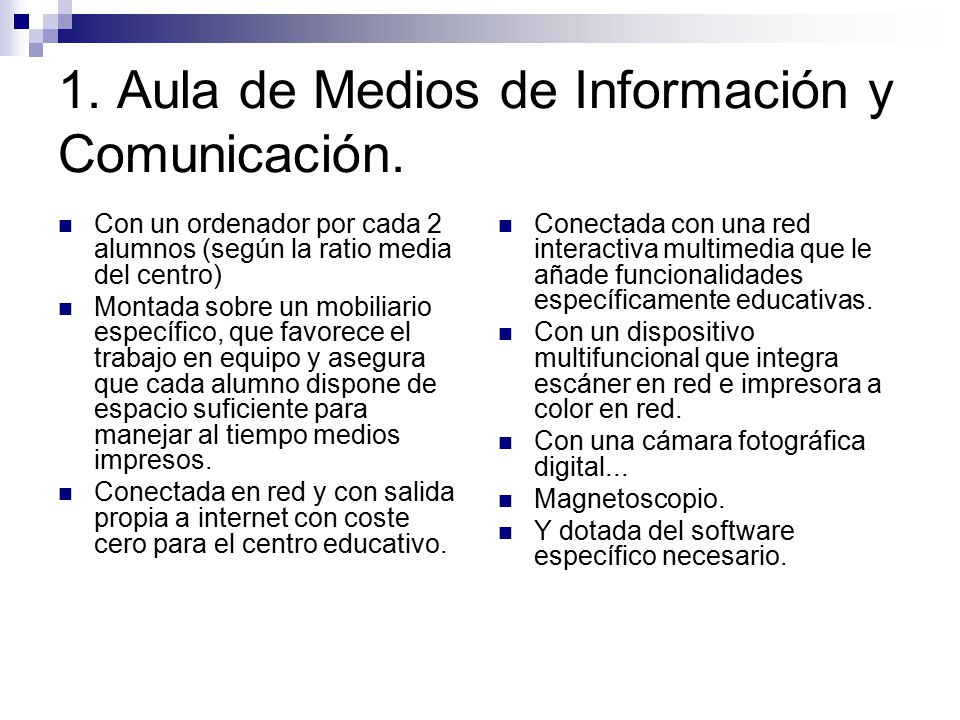 1. Aula de Medios de Información y Comunicación.

- Con un ordenador por cada 2 alumnos (según la ratio media del centro)
- Montada sobre un mobiliario específico, que favorece el trabajo en equipo y asegura que cada alumno dispone de espacio suficiente para manejar al tiempo medios impresos.
- Conectada en red y con salida propia a internet con coste cero para el centro educativo.

- Conectada con una red interactiva multimedia que le añade funcionalidades específicamente educativas.
- Con un dispositivo multifuncional que integra escáner en red e impresora a color en red.
- Con una cámara fotográfica digital...
- Magnetoscopio.
- Y dotada del software específico necesario.